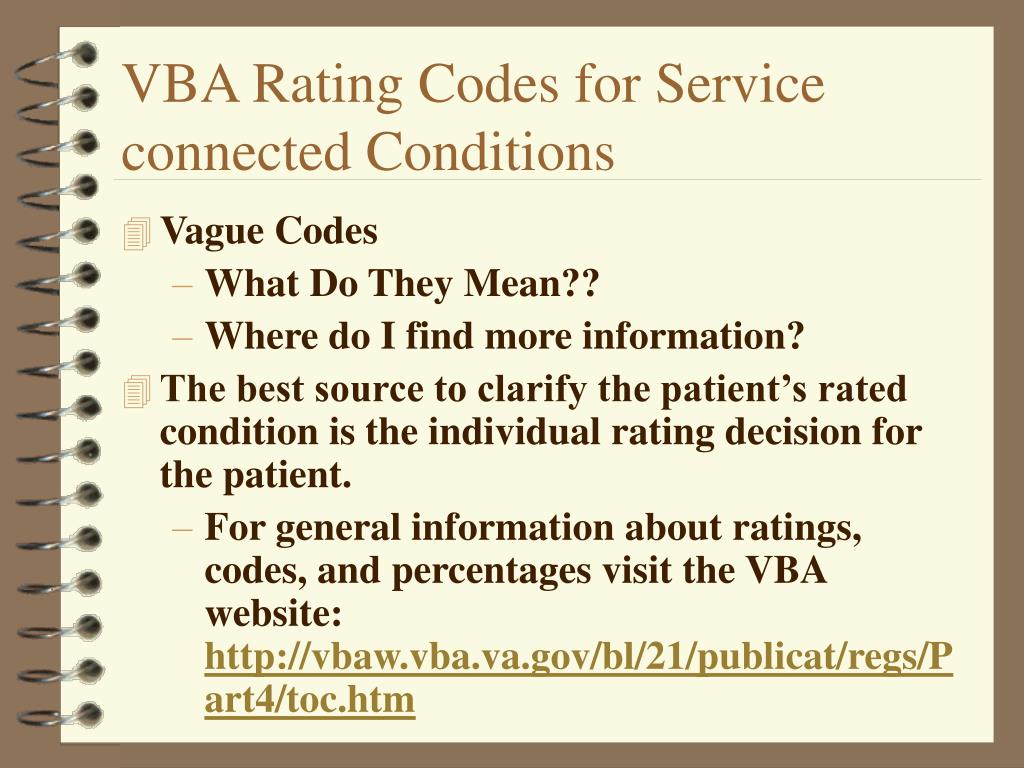 VBA Rating Codes for Service connected Conditions

Vague Codes
– What Do They Mean??
– Where do I find more information?

The best source to clarify the patient’s rated condition is the individual rating decision for the patient.
– For general information about ratings, codes, and percentages visit the VBA website: http://vbaw.vba.va.gov/bl/21/publicat/regs/Part4/toc.htm